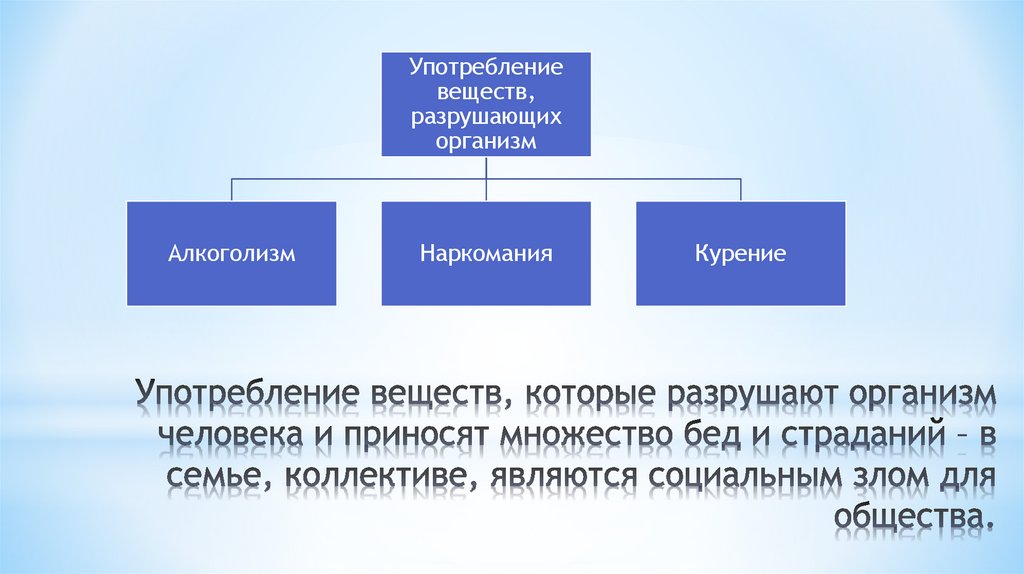 Употребление веществ, разрушающих организм

Алкоголизм

Наркомания

Курение

Употребление веществ, которые разрушают организм человека и приносят множество бед и страданий – в семье, коллективе, являются социальным злом для общества.